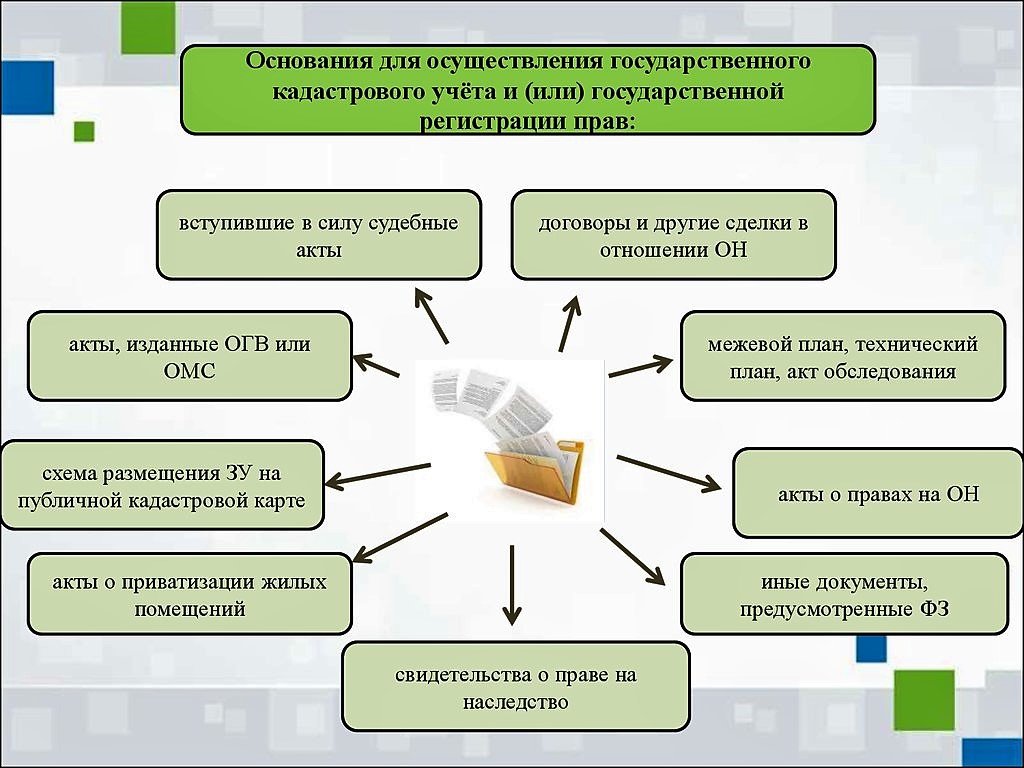 Основания для осуществления государственного кадастрового учёта и (или) государственной регистрации прав:

вступившие в силу судебные акты

договоры и другие сделки в отношении ОН

акты, изданные ОГВ или ОМС

межевой план, технический план, акт обследования

схема размещения ЗУ на публичной кадастровой карте

акты о правах на ОН

акты о приватизации жилых помещений

иные документы, предусмотренные ФЗ

свидетельства о праве на наследство